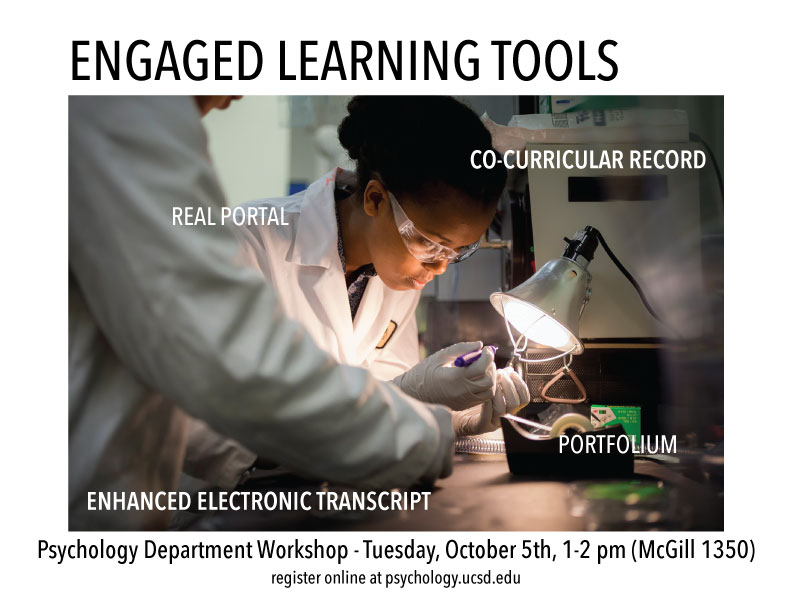 ENGAGED LEARNING TOOLS

CO-CURRICULAR RECORD

REAL PORTAL

PORTFOLIUM

ENHANCED ELECTRONIC TRANSCRIPT

Psychology Department Workshop - Tuesday, October 5th, 1-2 pm (McGill 1350)
register online at psychology.ucsd.edu